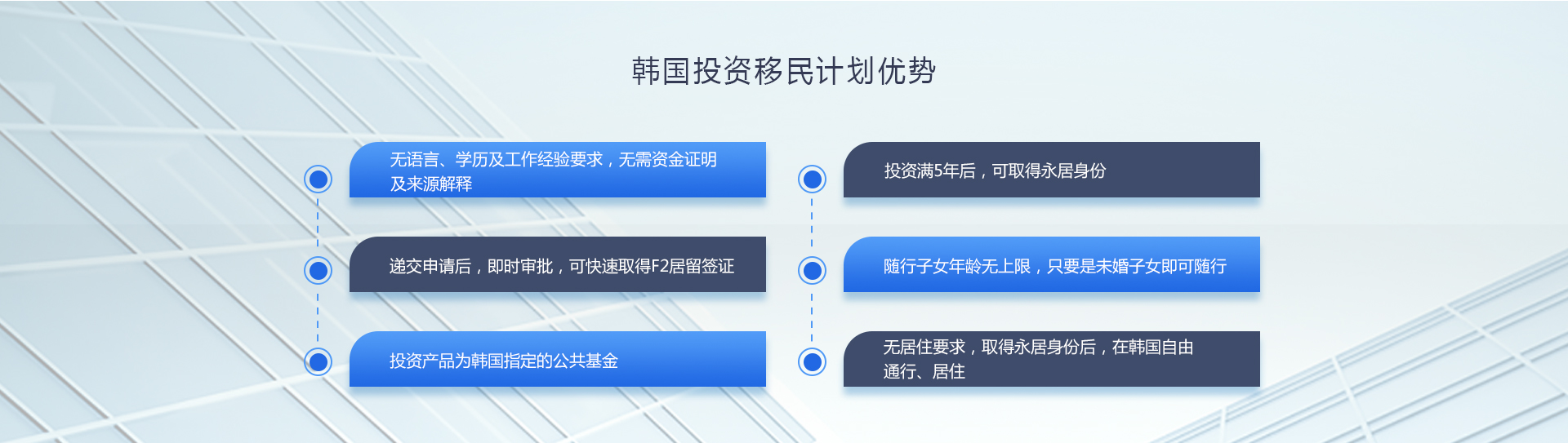 韩国投资移民计划优势

无语言、学历及工作经验要求，无需资金证明及来源解释

递交申请后，即时审批，可快速取得F2居留签证

投资产品为韩国指定的公共基金

投资满5年后，可取得永居身份

随行子女年龄无上限，只要是未婚子女即可随行

无居住要求，取得永居身份后，在韩国自由通行、居住